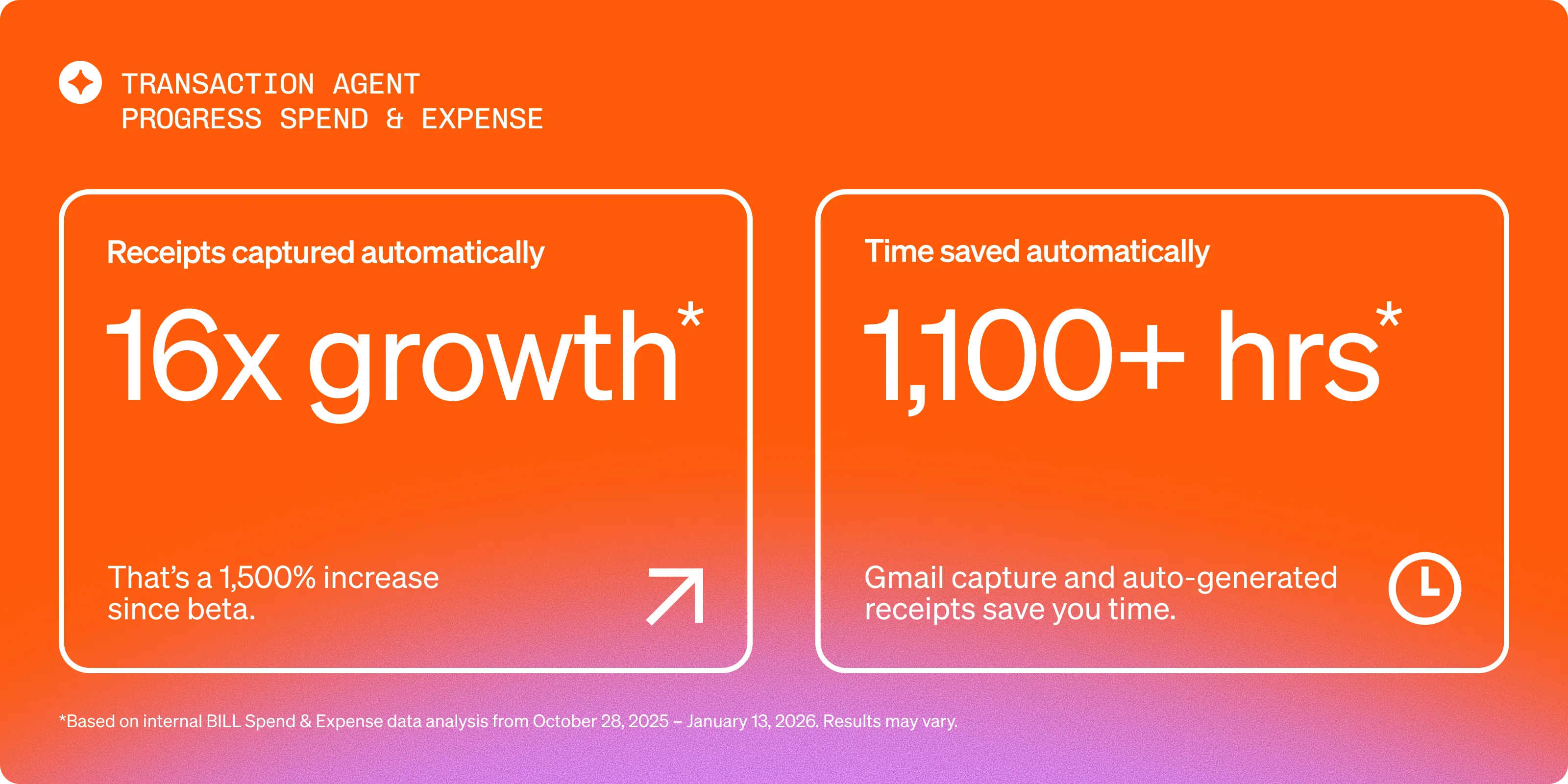 TRANSACTION AGENT
PROGRESS SPEND & EXPENSE

Receipts captured automatically

16x growth*

That's a 1,500% increase since beta.

Time saved automatically

1,100+ hrs*

Gmail capture and auto-generated receipts save you time.

*Based on internal BILL Spend & Expense data analysis from October 28, 2025 – January 13, 2026. Results may vary.